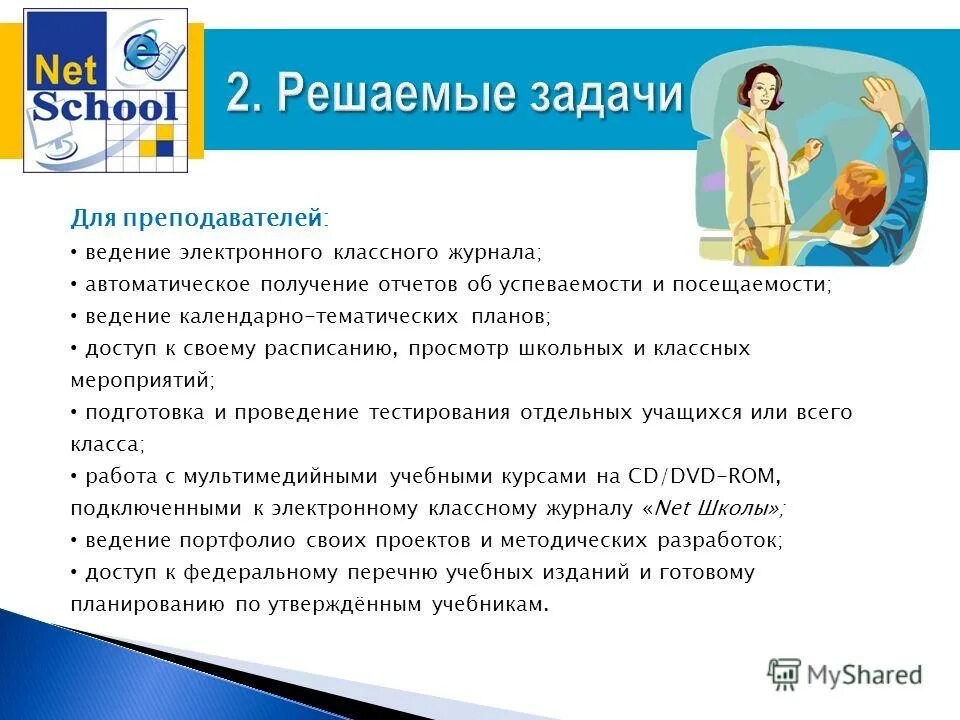 Net School

2. Решаемые задачи

Для преподавателей:

• ведение электронного классного журнала;

• автоматическое получение отчетов об успеваемости и посещаемости;

• ведение календарно-тематических планов;

• доступ к своему расписанию, просмотр школьных и классных мероприятий;

• подготовка и проведение тестирования отдельных учащихся или всего класса;

• работа с мультимедийными учебными курсами на CD/DVD-ROM, подключенными к электронному классному журналу «Net Школы»;

• ведение портфолио своих проектов и методических разработок;

• доступ к федеральному перечню учебных изданий и готовому планированию по утверждённым учебникам.

MyShared